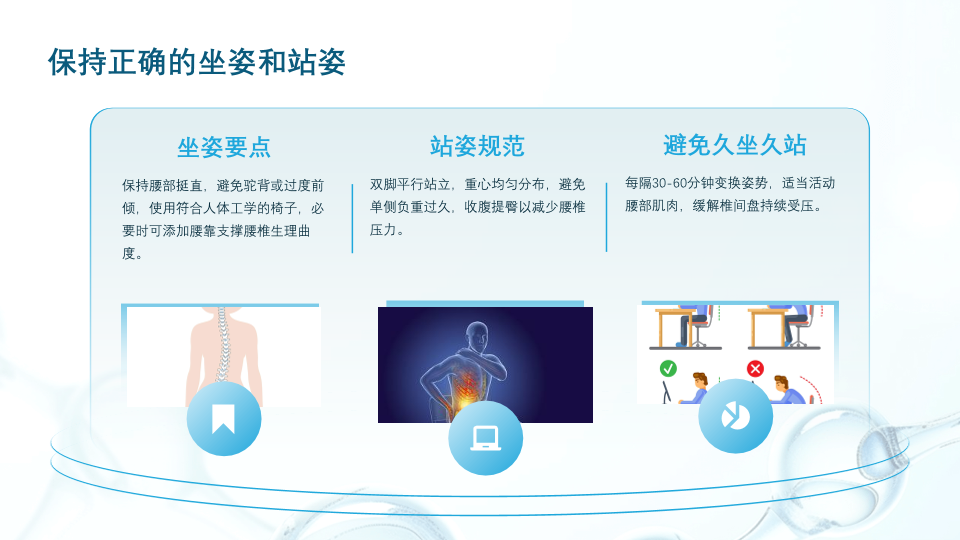 保持正确的坐姿和站姿

坐姿要点

保持腰部挺直，避免驼背或过度前倾，使用符合人体工学的椅子，必要时可添加腰靠支撑腰椎生理曲度。

站姿规范

双脚平行站立，重心均匀分布，避免单侧负重过久，收腹提臀以减少腰椎压力。

避免久坐久站

每隔30-60分钟变换姿势，适当活动腰部肌肉，缓解椎间盘持续受压。